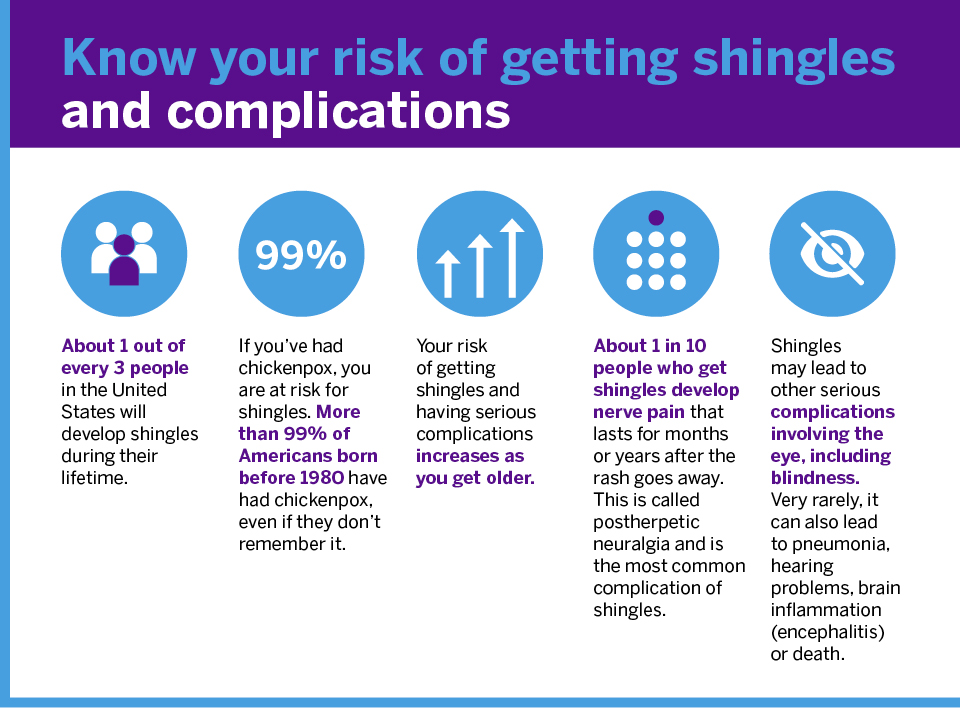 Know your risk of getting shingles and complications

About 1 out of every 3 people in the United States will develop shingles during their lifetime.

99%

If you've had chickenpox, you are at risk for shingles. More than 99% of Americans born before 1980 have had chickenpox, even if they don't remember it.

Your risk of getting shingles and having serious complications increases as you get older.

About 1 in 10 people who get shingles develop nerve pain that lasts for months or years after the rash goes away. This is called postherpetic neuralgia and is the most common complication of shingles.

Shingles may lead to other serious complications involving the eye, including blindness. Very rarely, it can also lead to pneumonia, hearing problems, brain inflammation (encephalitis) or death.